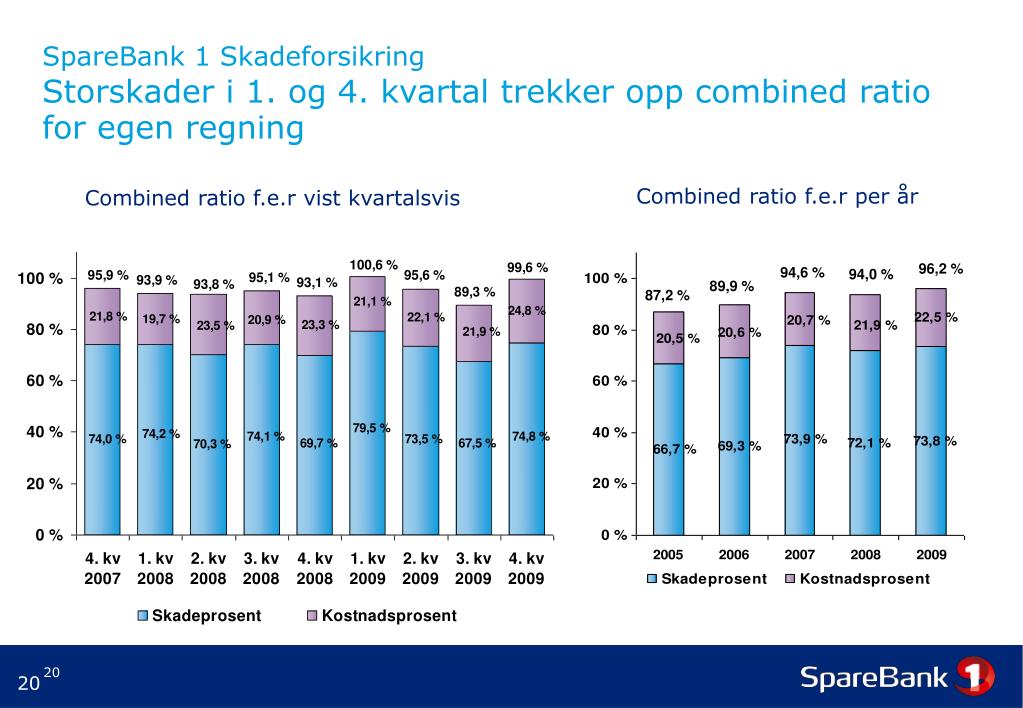 SpareBank 1 Skadeforsikring
Storskader i 1. og 4. kvartal trekker opp combined ratio for egen regning

Combined ratio f.e.r vist kvartalsvis

100 %
80 %
60 %
40 %
20 %
0 %

95,9 % 93,9 % 93,8 % 95,1 % 93,1 % 100,6 % 95,6 % 89,3 % 99,6 %

21,8 % 19,7 % 23,5 % 20,9 % 23,3 % 21,1 % 22,1 % 21,9 % 24,8 %

74,0 % 74,2 % 70,3 % 74,1 % 69,7 % 79,5 % 73,5 % 67,5 % 74,8 %

4. kv 2007 1. kv 2008 2. kv 2008 3. kv 2008 4. kv 2008 1. kv 2009 2. kv 2009 3. kv 2009 4. kv 2009

Skadeprosent Kostnadsprosent

Combined ratio f.e.r per år

100 %
80 %
60 %
40 %
20 %
0 %

87,2 % 89,9 % 94,6 % 94,0 % 96,2 %

20,5 % 20,6 % 20,7 % 21,9 % 22,5 %

66,7 % 69,3 % 73,9 % 72,1 % 73,8 %

2005 2006 2007 2008 2009

Skadeprosent Kostnadsprosent

20 20

SpareBank 1